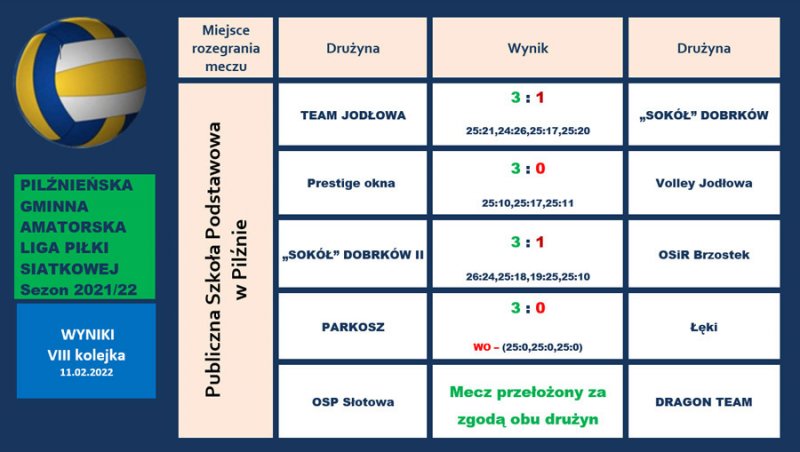 PILŹNIEŃSKA GMINNA AMATORSKA LIGA PIŁKI SIATKOWEJ Sezon 2021/22

WYNIKI
VIII kolejka
11.02.2022

| Miejsce rozegrania meczu | Drużyna | Wynik | Drużyna |
|---|---|---|---|
| Publiczna Szkoła Podstawowa w Pilźnie | TEAM JODŁOWA | 3 : 1 25:21,24:26,25:17,25:20 | „SOKÓŁ" DOBRKÓW |
| | Prestige okna | 3 : 0 25:10,25:17,25:11 | Volley Jodłowa |
| | „SOKÓŁ" DOBRKÓW II | 3 : 1 26:24,25:18,19:25,25:10 | OSiR Brzostek |
| | PARKOSZ | 3 : 0 WO – (25:0,25:0,25:0) | Łęki |
| | OSP Słotowa | Mecz przełożony za zgodą obu drużyn | DRAGON TEAM |